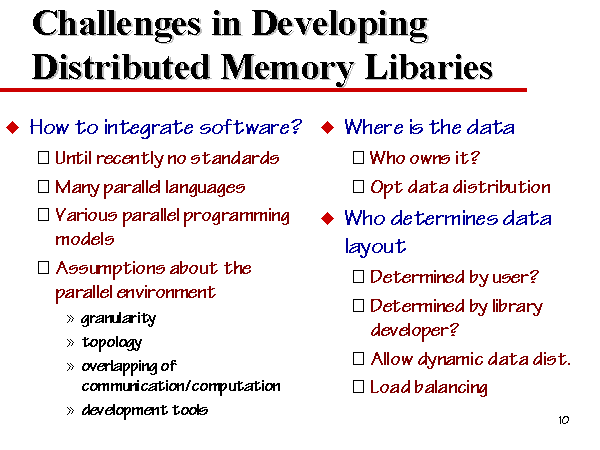 Challenges in Developing Distributed Memory Libaries

◆ How to integrate software?
☐ Until recently no standards
☐ Many parallel languages
☐ Various parallel programming models
☐ Assumptions about the parallel environment
» granularity
» topology
» overlapping of communication/computation
» development tools

◆ Where is the data
☐ Who owns it?
☐ Opt data distribution
◆ Who determines data layout
☐ Determined by user?
☐ Determined by library developer?
☐ Allow dynamic data dist.
☐ Load balancing

10